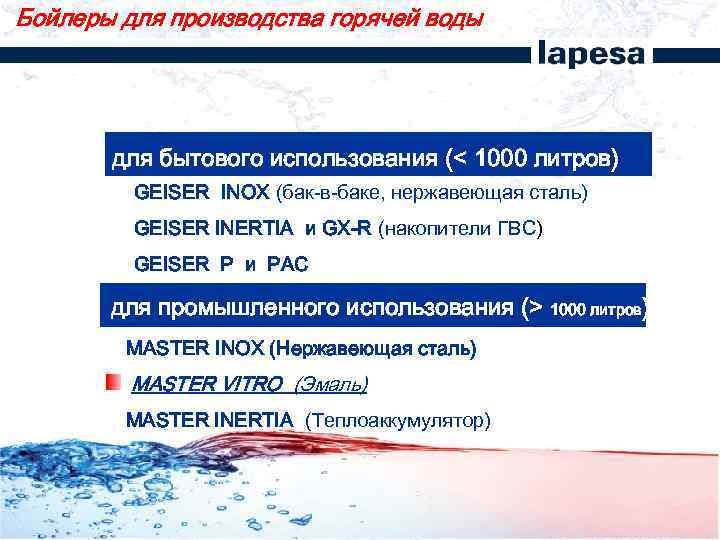 Бойлеры для производства горячей воды

lapesa

для бытового использования (< 1000 литров)

GEISER INOX (бак-в-баке, нержавеющая сталь)

GEISER INERTIA и GX-R (накопители ГВС)

GEISER P и PAC

для промышленного использования (> 1000 литров)

MASTER INOX (Нержавеющая сталь)

MASTER VITRO (Эмаль)

MASTER INERTIA (Теплоаккумулятор)